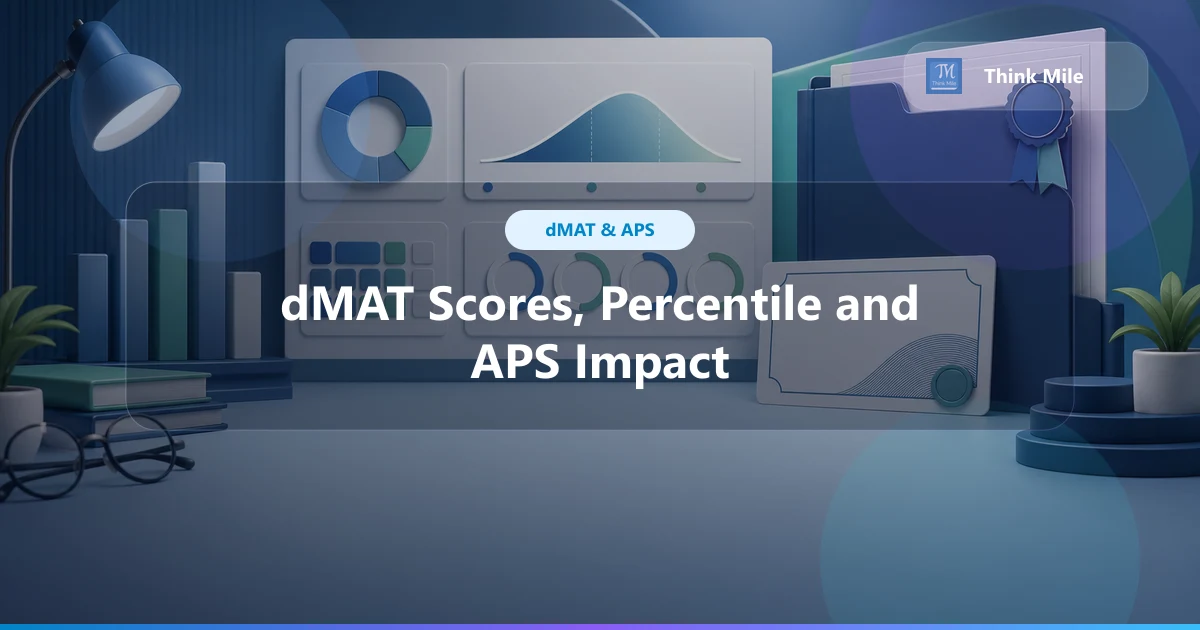 TM
Think Mile

Think Mile

dMAT & APS

dMAT Scores, Percentile and APS Impact